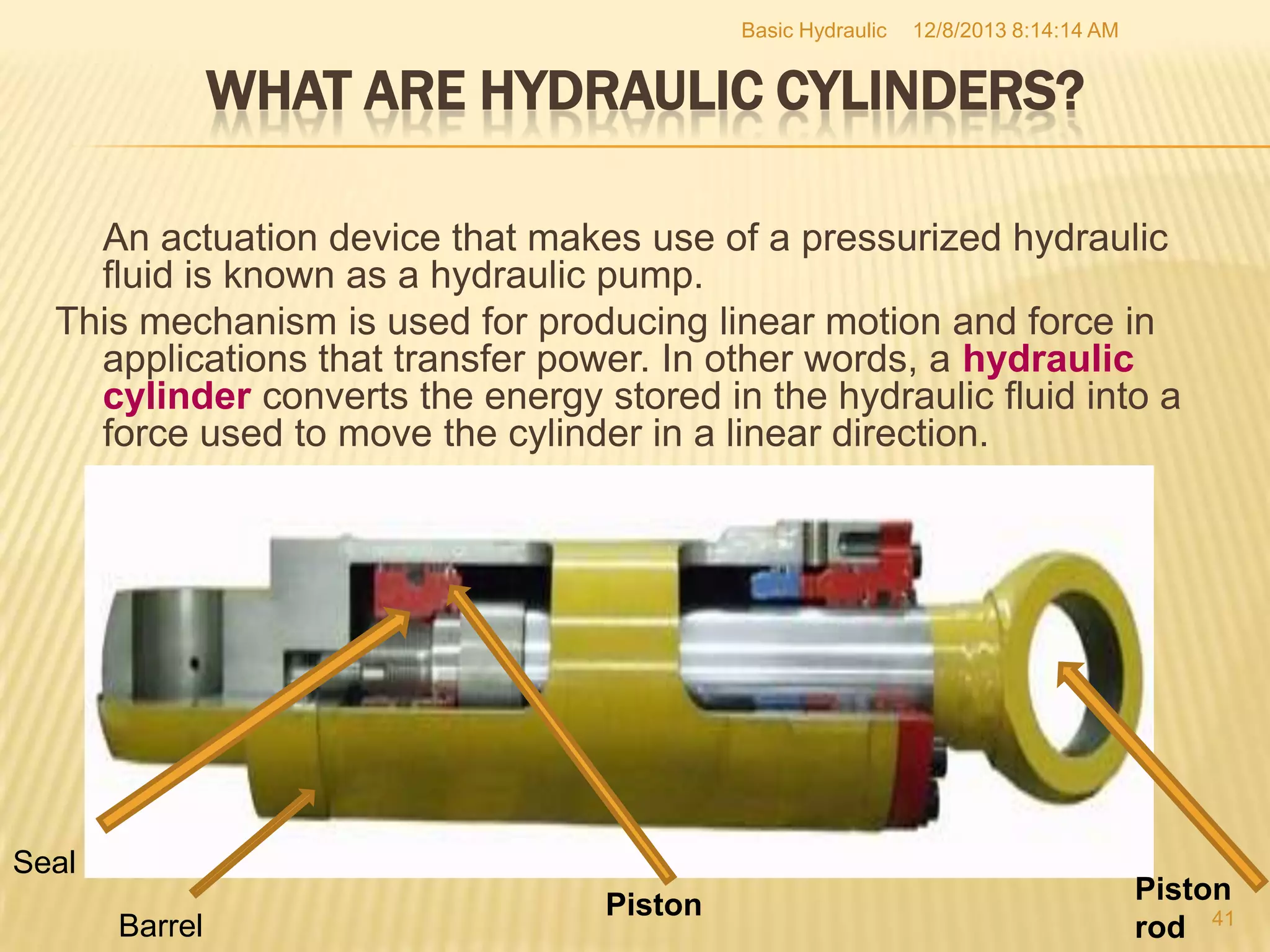 Basic Hydraulic 12/8/2013 8:14:14 AM

WHAT ARE HYDRAULIC CYLINDERS?

An actuation device that makes use of a pressurized hydraulic fluid is known as a hydraulic pump.

This mechanism is used for producing linear motion and force in applications that transfer power. In other words, a hydraulic cylinder converts the energy stored in the hydraulic fluid into a force used to move the cylinder in a linear direction.

Seal

Barrel

Piston

Piston rod

41